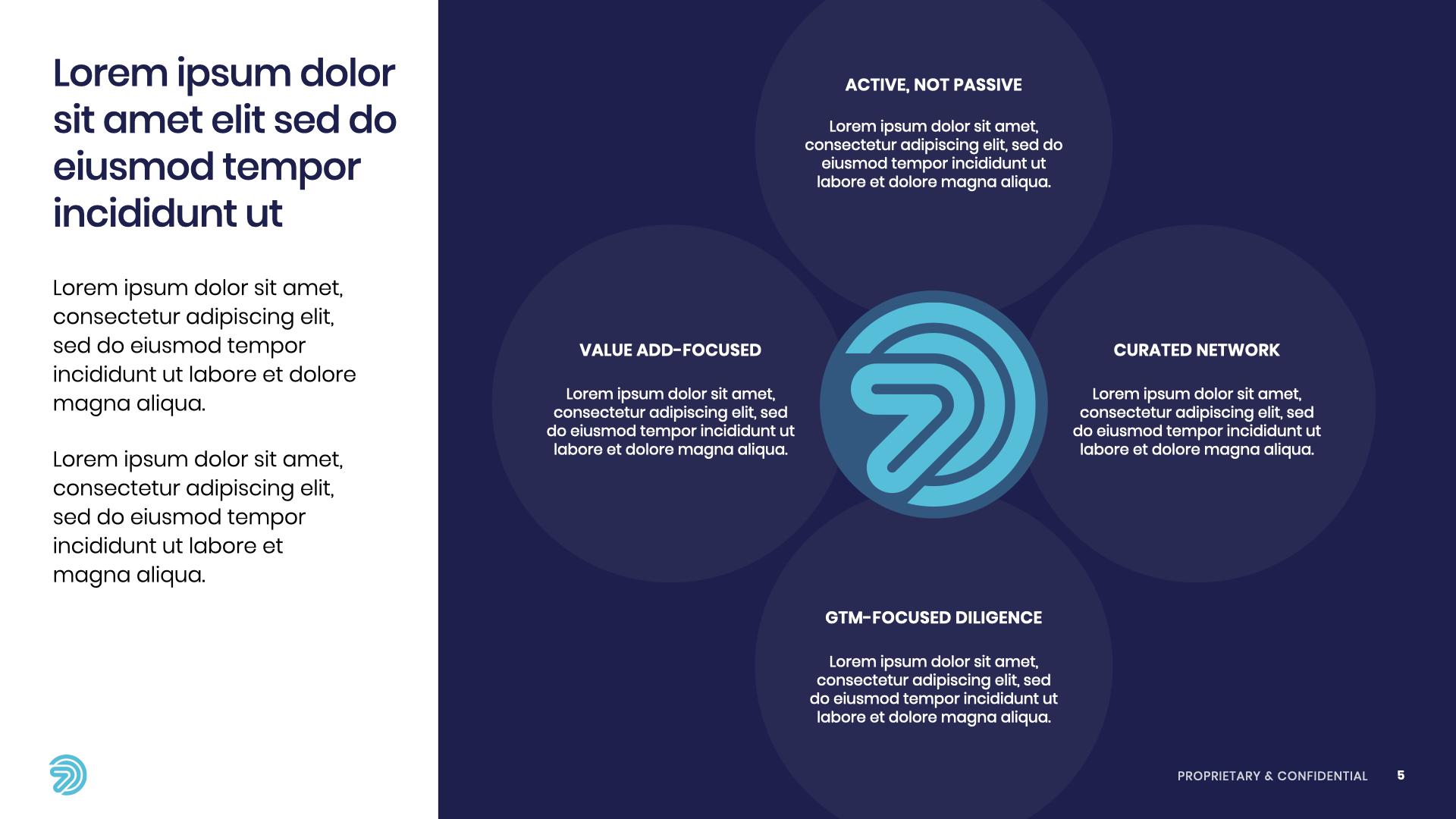 Lorem ipsum dolor sit amet elit sed do eiusmod tempor incididunt ut

Lorem ipsum dolor sit amet, consectetur adipiscing elit, sed do eiusmod tempor incididunt ut labore et dolore magna aliqua.

Lorem ipsum dolor sit amet, consectetur adipiscing elit, sed do eiusmod tempor incididunt ut labore et magna aliqua.

ACTIVE, NOT PASSIVE

Lorem ipsum dolor sit amet, consectetur adipiscing elit, sed do eiusmod tempor incididunt ut labore et dolore magna aliqua.

VALUE ADD-FOCUSED

Lorem ipsum dolor sit amet, consectetur adipiscing elit, sed do eiusmod tempor incididunt ut labore et dolore magna aliqua.

CURATED NETWORK

Lorem ipsum dolor sit amet, consectetur adipiscing elit, sed do eiusmod tempor incididunt ut labore et dolore magna aliqua.

GTM-FOCUSED DILIGENCE

Lorem ipsum dolor sit amet, consectetur adipiscing elit, sed do eiusmod tempor incididunt ut labore et dolore magna aliqua.

PROPRIETARY & CONFIDENTIAL 5